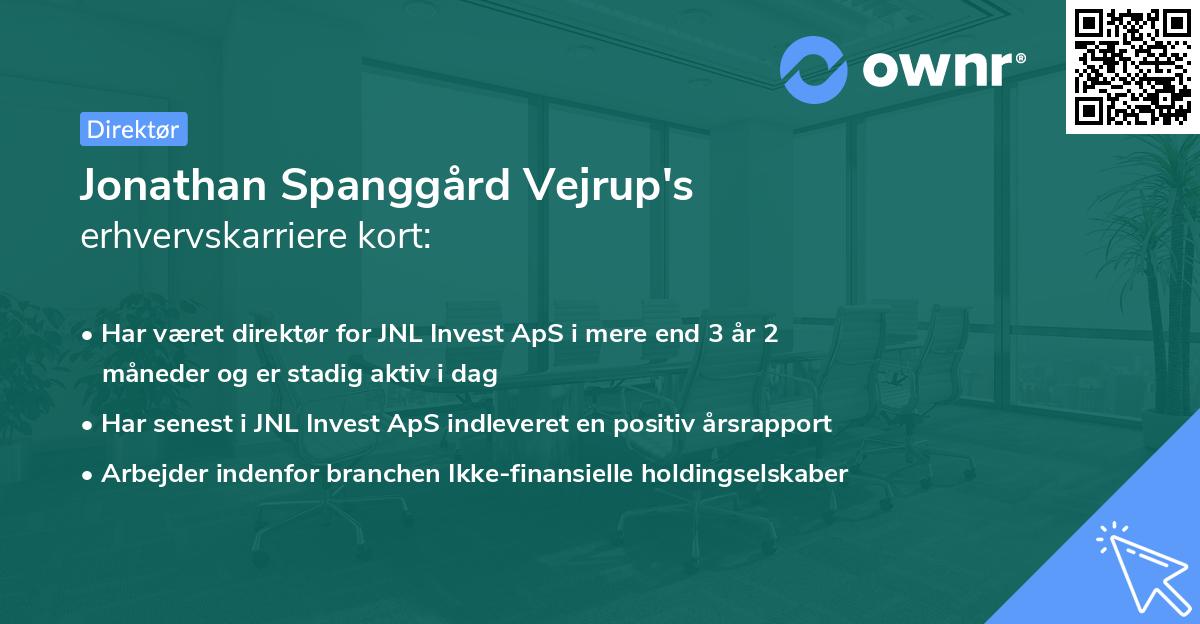 ownr®

Direktør

Jonathan Spanggård Vejrup's
erhvervskarriere kort:

• Har været direktør for JNL Invest ApS i mere end 3 år 2 måneder og er stadig aktiv i dag
• Har senest i JNL Invest ApS indleveret en positiv årsrapport
• Arbejder indenfor branchen Ikke-finansielle holdingselskaber